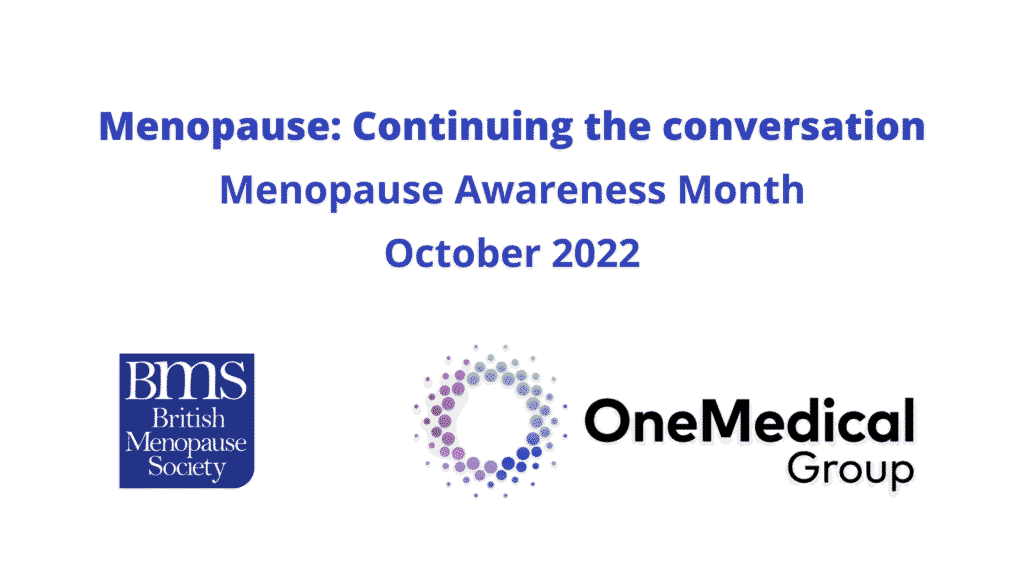 Menopause: Continuing the conversation
Menopause Awareness Month
October 2022

BMS
British
Menopause
Society

OneMedical
Group